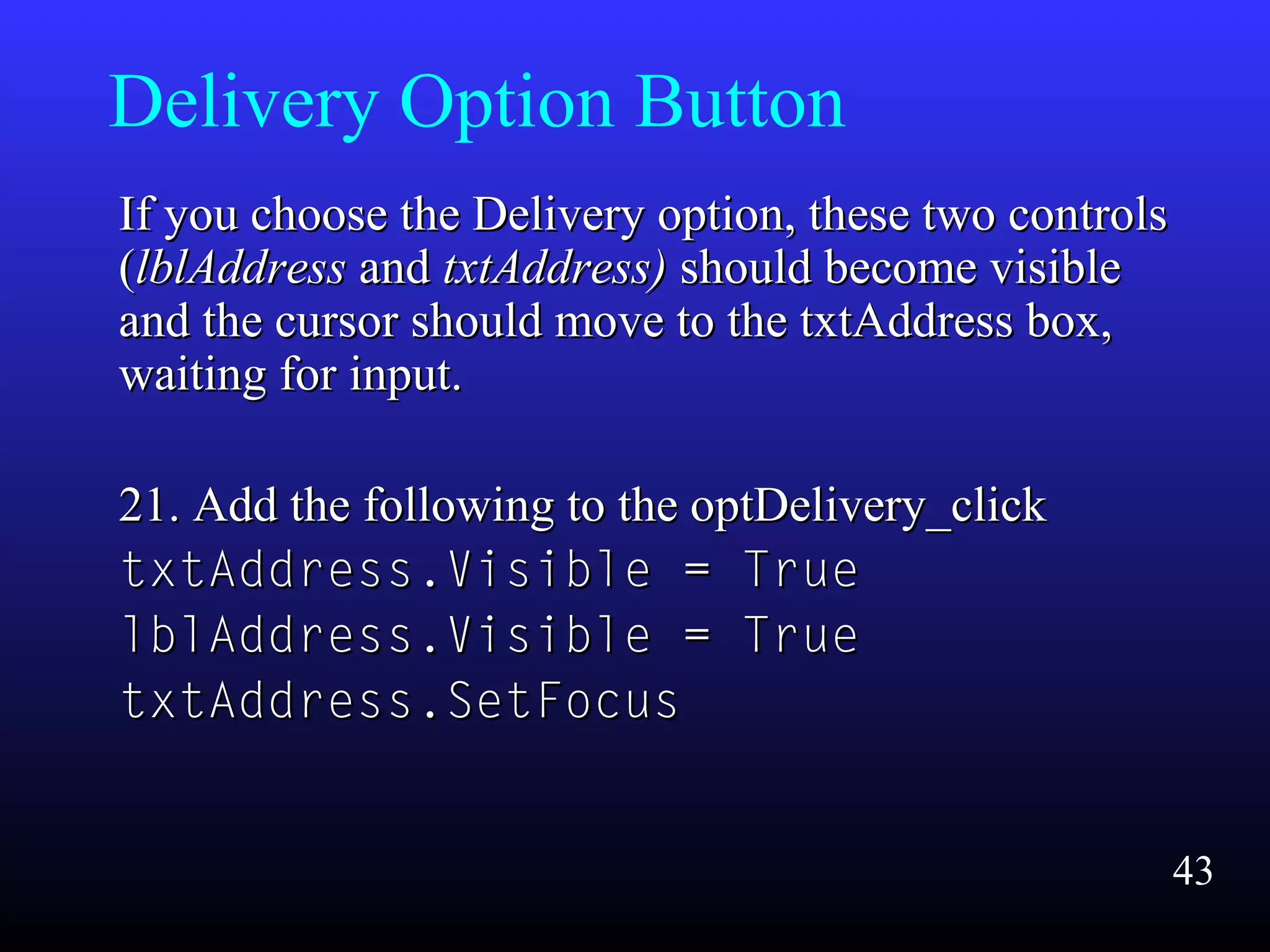 Delivery Option Button

If you choose the Delivery option, these two controls (lblAddress and txtAddress) should become visible and the cursor should move to the txtAddress box, waiting for input.

21. Add the following to the optDelivery_click
txtAddress.Visible = True
lblAddress.Visible = True
txtAddress.SetFocus

43